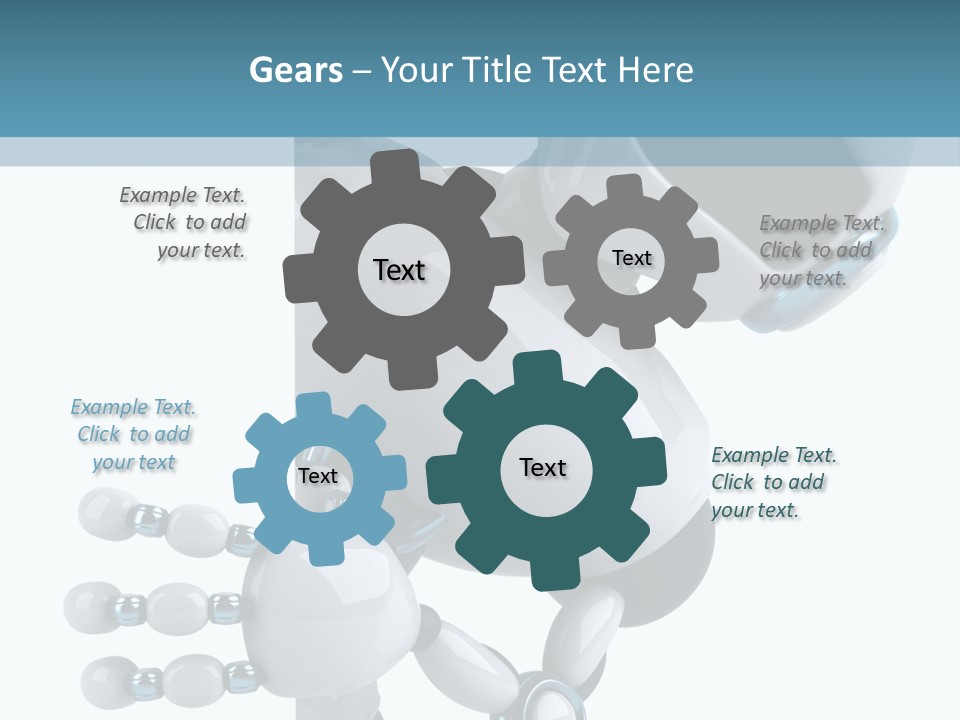 Gears – Your Title Text Here

Example Text. Click to add your text.

Text

Text

Example Text. Click to add your text.

Example Text. Click to add your text

Text

Text

Example Text. Click to add your text.